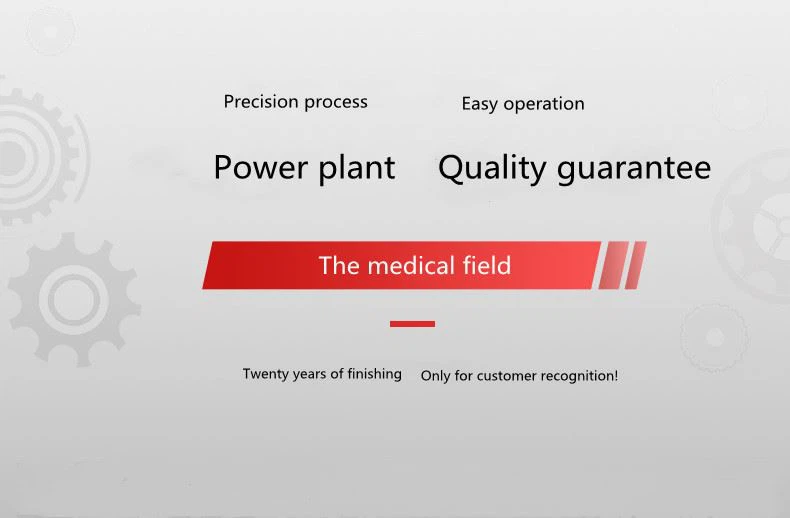 Precision process Easy operation

Power plant Quality guarantee

The medical field

Twenty years of finishing Only for customer recognition!